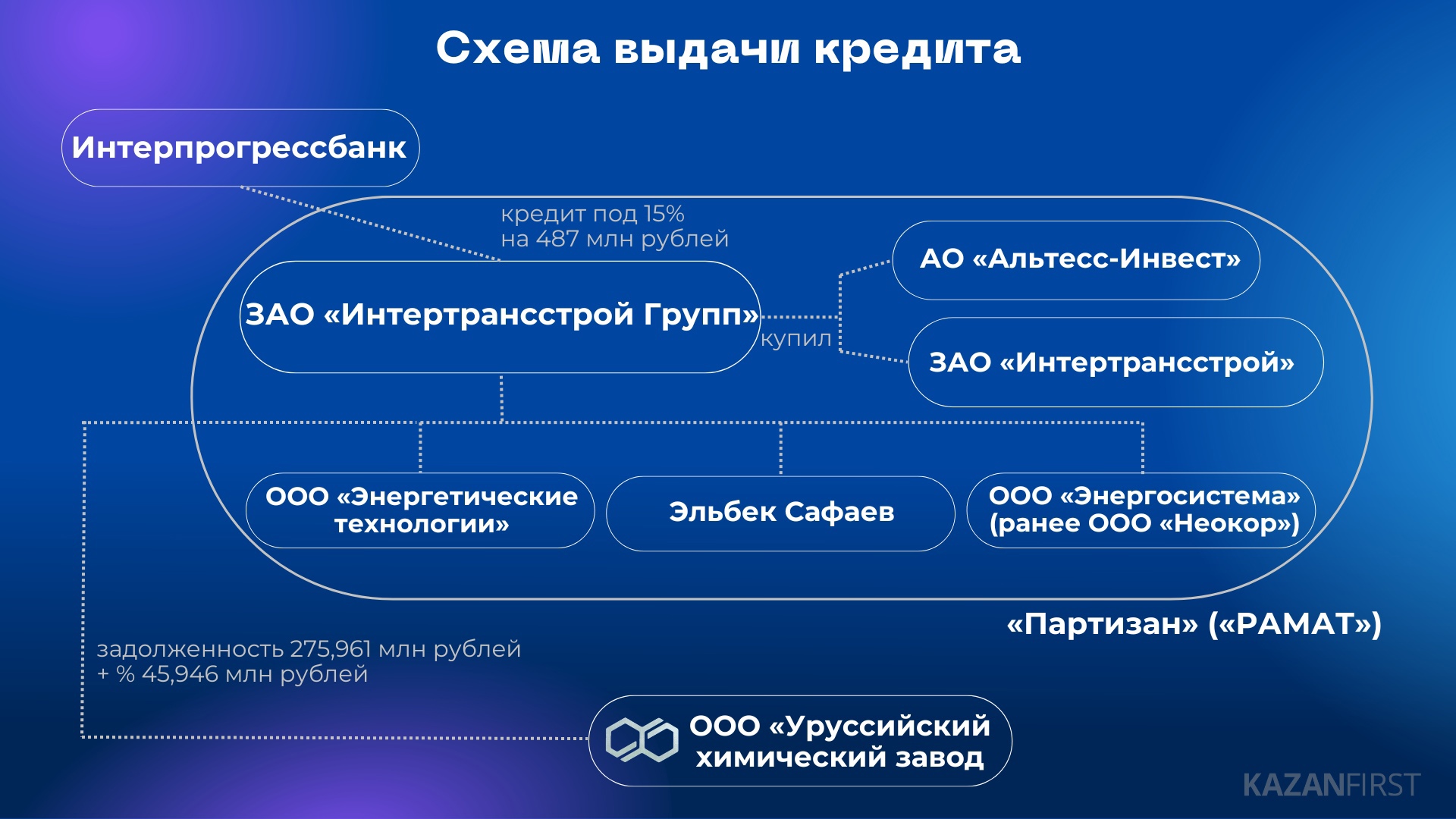 Схема выдачи кредита

Интерпрогрессбанк

кредит под 15%
на 487 млн рублей

ЗАО «Интертрансстрой Групп»

купил

АО «Альтесс-Инвест»

ЗАО «Интертрансстрой»

ООО «Энергетические технологии»

Эльбек Сафаев

ООО «Энергосистема» (ранее ООО «Неокор»)

«Партизан» («РАМАТ»)

задолженность 275,961 млн рублей
+ % 45,946 млн рублей

ООО «Уруссийский химический завод

KAZANFIRST